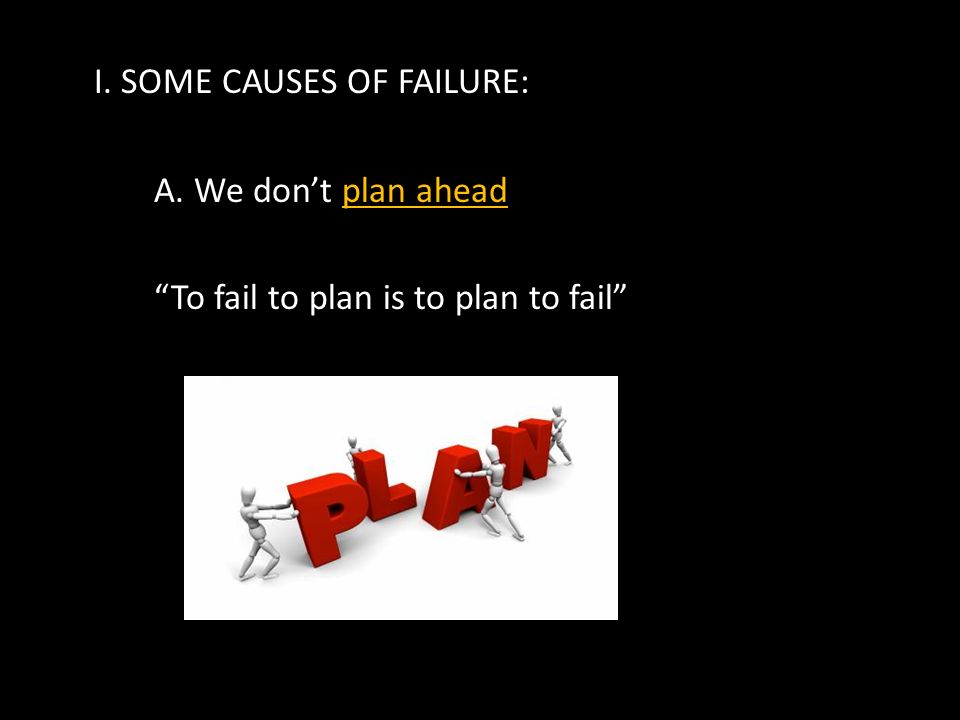 I. SOME CAUSES OF FAILURE:

A. We don’t plan ahead

“To fail to plan is to plan to fail”

PLAN